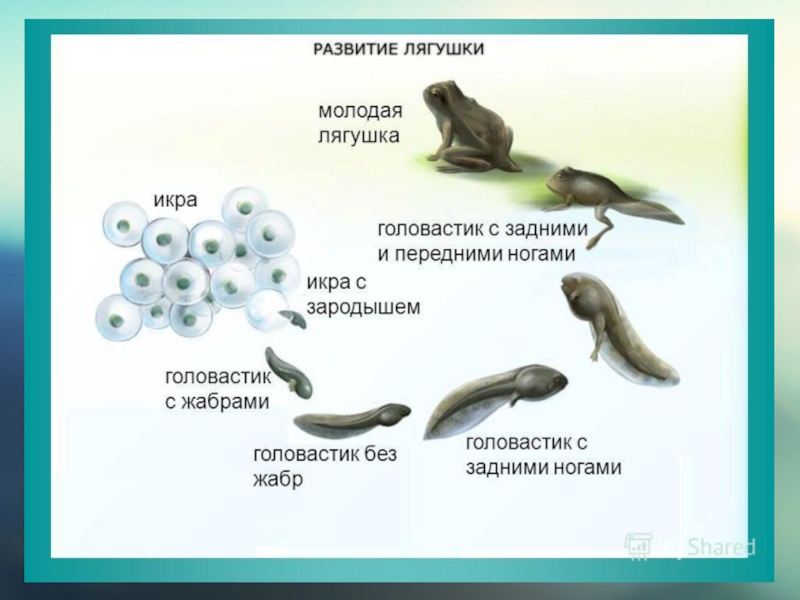 РАЗВИТИЕ ЛЯГУШКИ

молодая лягушка

икра

головастик с задними и передними ногами

икра с зародышем

головастик с жабрами

головастик без жабр

головастик с задними ногами

Shared